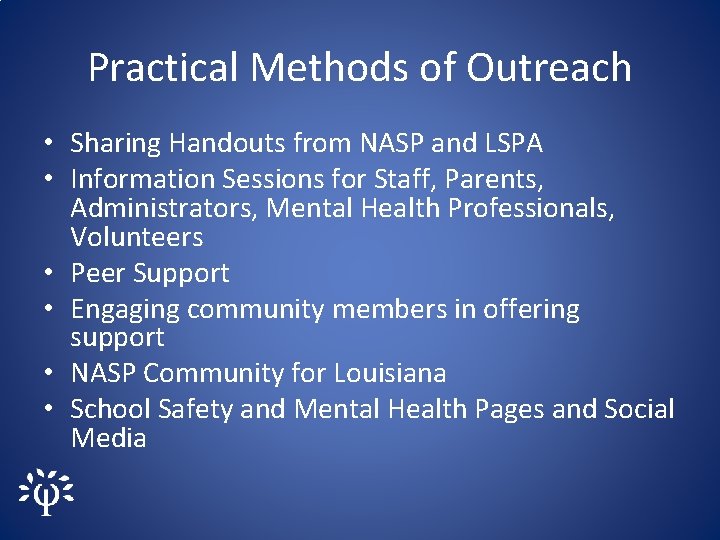 Practical Methods of Outreach

• Sharing Handouts from NASP and LSPA
• Information Sessions for Staff, Parents, Administrators, Mental Health Professionals, Volunteers
• Peer Support
• Engaging community members in offering support
• NASP Community for Louisiana
• School Safety and Mental Health Pages and Social Media